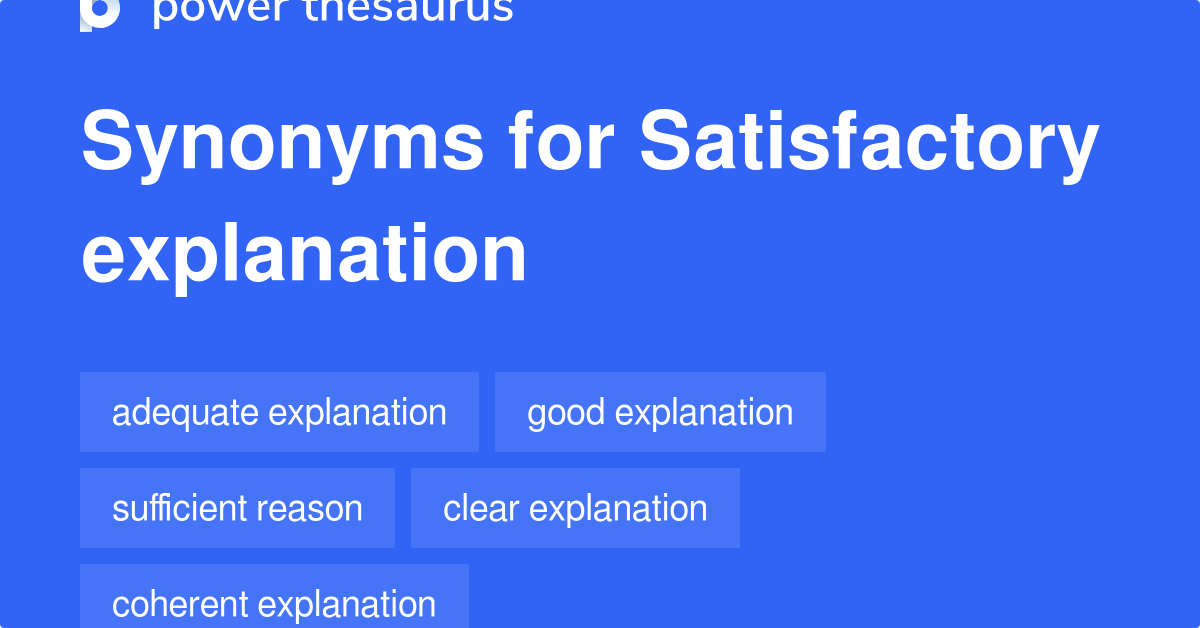 power thesaurus

Synonyms for Satisfactory explanation

adequate explanation

good explanation

sufficient reason

clear explanation

coherent explanation